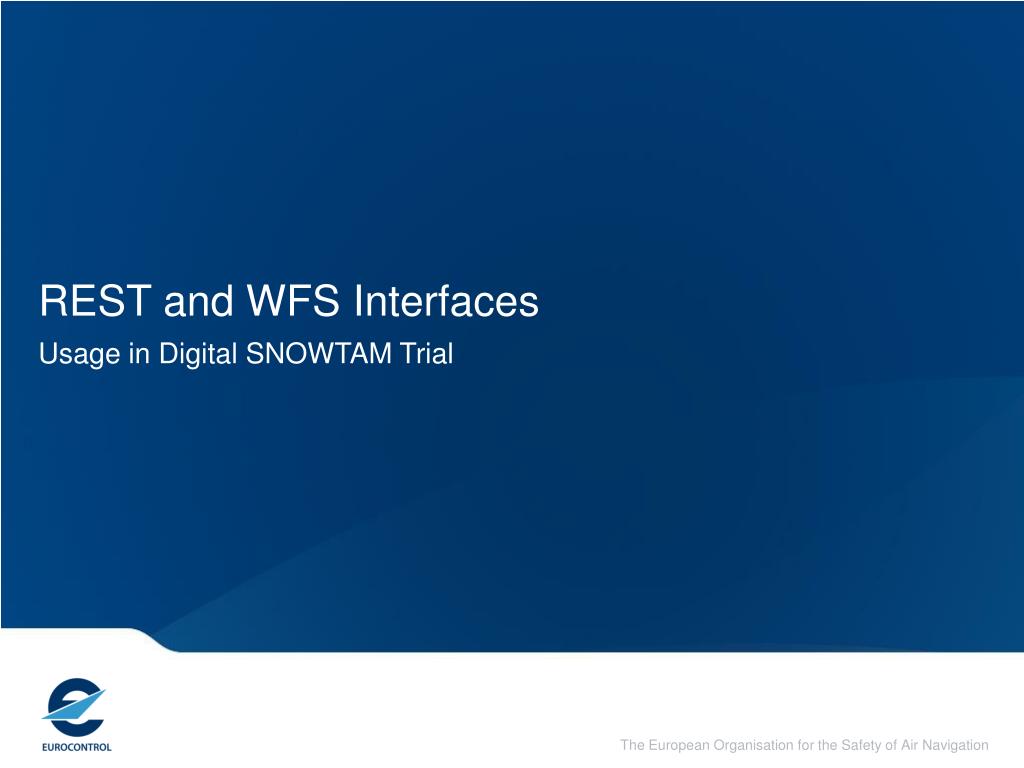 REST and WFS Interfaces

Usage in Digital SNOWTAM Trial

EUROCONTROL

The European Organisation for the Safety of Air Navigation